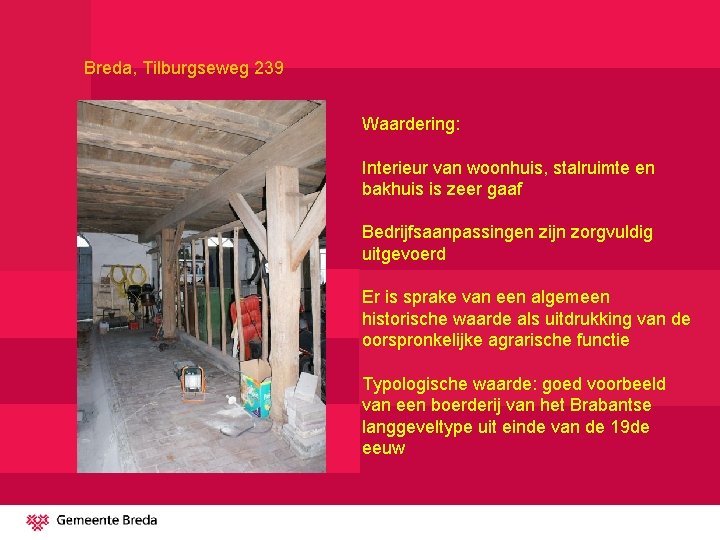 Breda, Tilburgseweg 239

Waardering:

Interieur van woonhuis, stalruimte en bakhuis is zeer gaaf

Bedrijfsaanpassingen zijn zorgvuldig uitgevoerd

Er is sprake van een algemeen historische waarde als uitdrukking van de oorspronkelijke agrarische functie

Typologische waarde: goed voorbeeld van een boerderij van het Brabantse langgeveltype uit einde van de 19de eeuw

Gemeente Breda